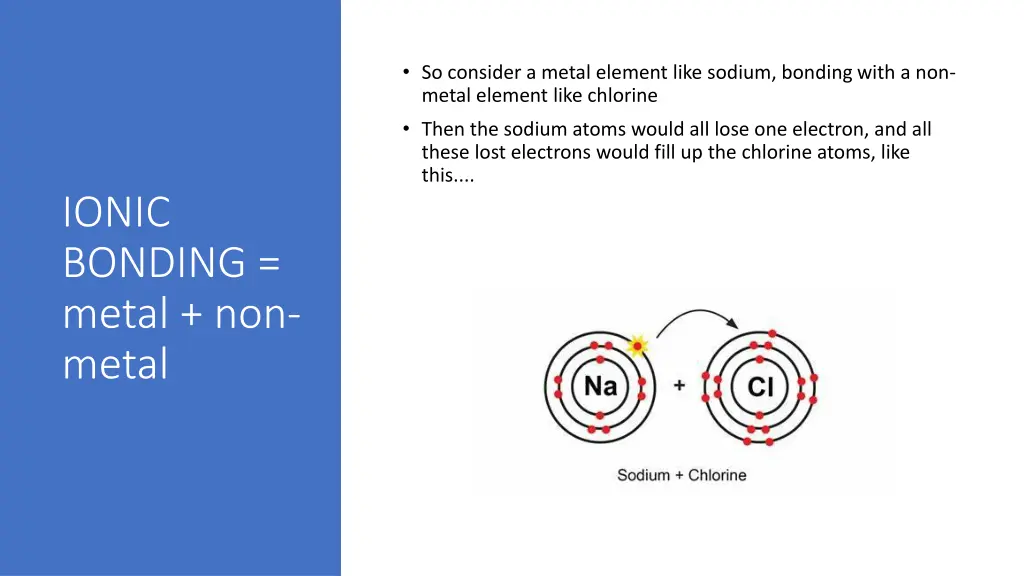 IONIC BONDING = metal + non-metal

• So consider a metal element like sodium, bonding with a non-metal element like chlorine

• Then the sodium atoms would all lose one electron, and all these lost electrons would fill up the chlorine atoms, like this....

Na + Cl

Sodium + Chlorine